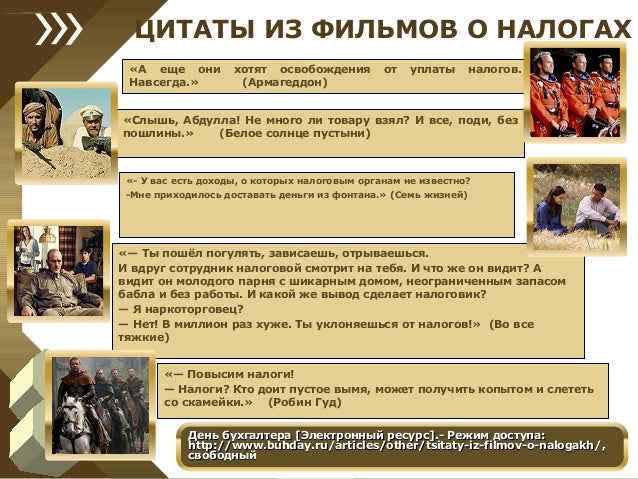 ЦИТАТЫ ИЗ ФИЛЬМОВ О НАЛОГАХ

«А еще они хотят освобождения от уплаты налогов. Навсегда.» (Армагеддон)

«Слышь, Абдулла! Не много ли товару взял? И все, поди, без пошлины.» (Белое солнце пустыни)

«- У вас есть доходы, о которых налоговым органам не известно?
-Мне приходилось доставать деньги из фонтана.» (Семь жизней)

«— Ты пошёл погулять, зависаешь, отрываешься.
И вдруг сотрудник налоговой смотрит на тебя. И что же он видит? А видит он молодого парня с шикарным домом, неограниченным запасом бабла и без работы. И какой же вывод сделает налоговик?
— Я наркоторговец?
— Нет! В миллион раз хуже. Ты уклоняешься от налогов!» (Во все тяжкие)

«— Повысим налоги!
— Налоги? Кто доит пустое вымя, может получить копытом и слететь со скамейки.» (Робин Гуд)

День бухгалтера [Электронный ресурс].- Режим доступа: http://www.buhday.ru/articles/other/tsitaty-iz-filmov-o-nalogakh/, свободный